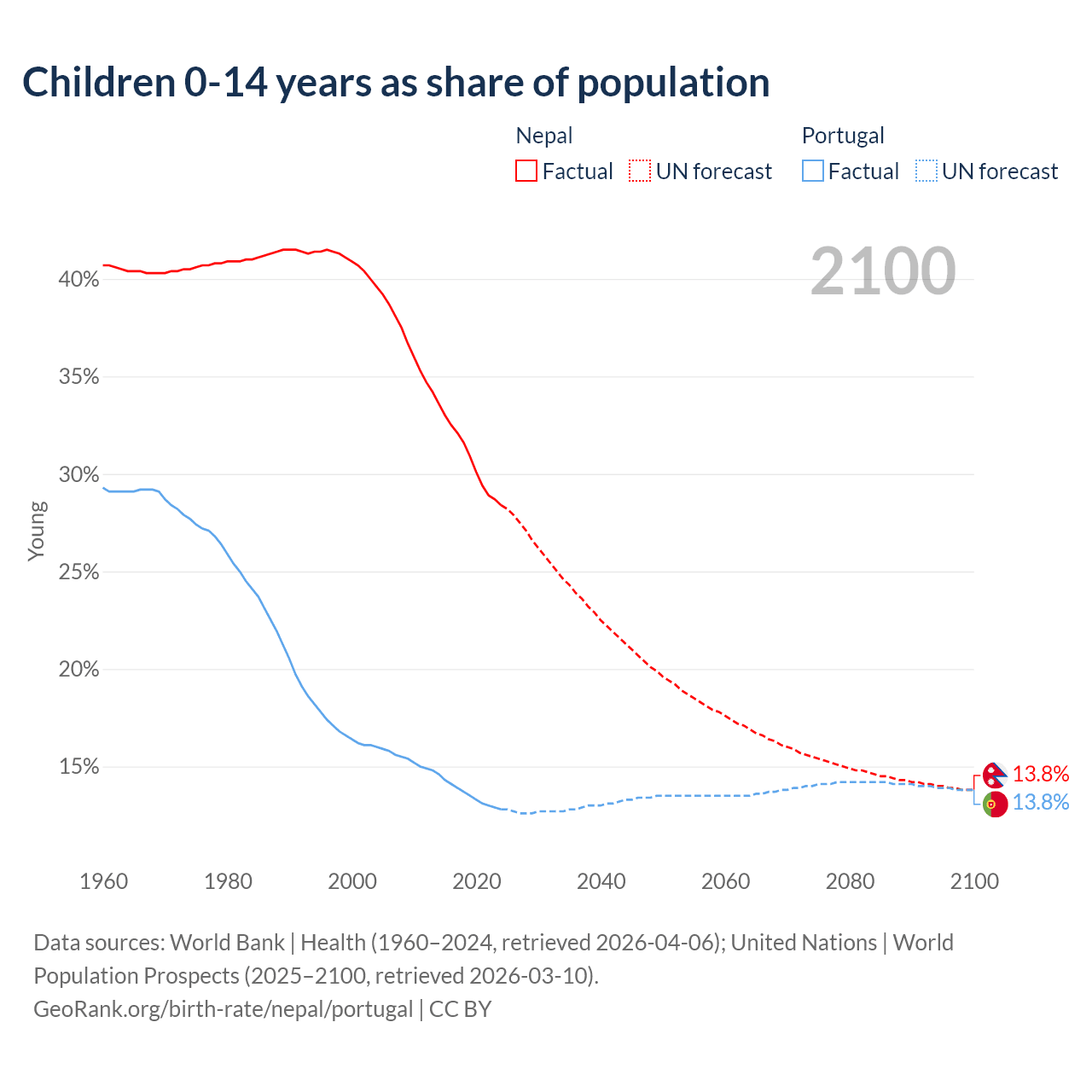 Children 0-14 years as share of population

Nepal
Factual UN forecast

Portugal
Factual UN forecast

2100

40%
35%
30%
25%
20%
15%

Young

13.8%
13.8%

1960 1980 2000 2020 2040 2060 2080 2100

Data sources: World Bank | Health (1960–2024, retrieved 2026-04-06); United Nations | World Population Prospects (2025–2100, retrieved 2026-03-10).
GeoRank.org/birth-rate/nepal/portugal | CC BY